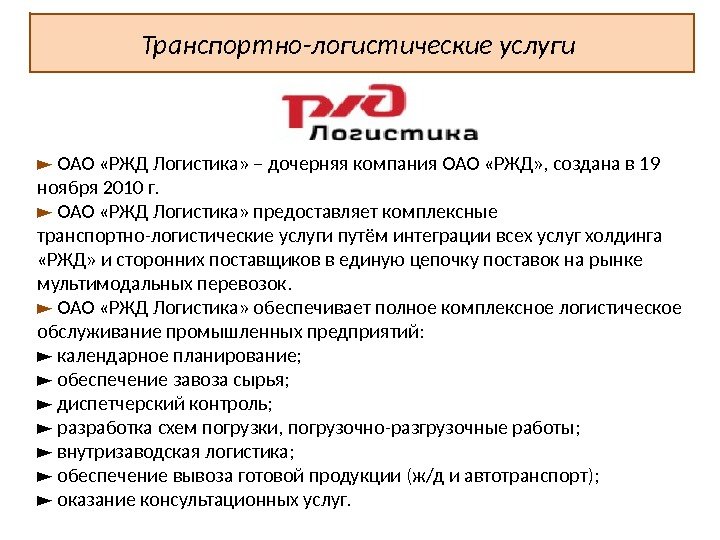 Транспортно-логистические услуги

РЖД Логистика

► ОАО «РЖД Логистика» – дочерняя компания ОАО «РЖД», создана в 19 ноября 2010 г.

► ОАО «РЖД Логистика» предоставляет комплексные транспортно-логистические услуги путём интеграции всех услуг холдинга «РЖД» и сторонних поставщиков в единую цепочку поставок на рынке мультимодальных перевозок.

► ОАО «РЖД Логистика» обеспечивает полное комплексное логистическое обслуживание промышленных предприятий:

► календарное планирование;

► обеспечение завоза сырья;

► диспетчерский контроль;

► разработка схем погрузки, погрузочно-разгрузочные работы;

► внутризаводская логистика;

► обеспечение вывоза готовой продукции (ж/д и автотранспорт);

► оказание консультационных услуг.